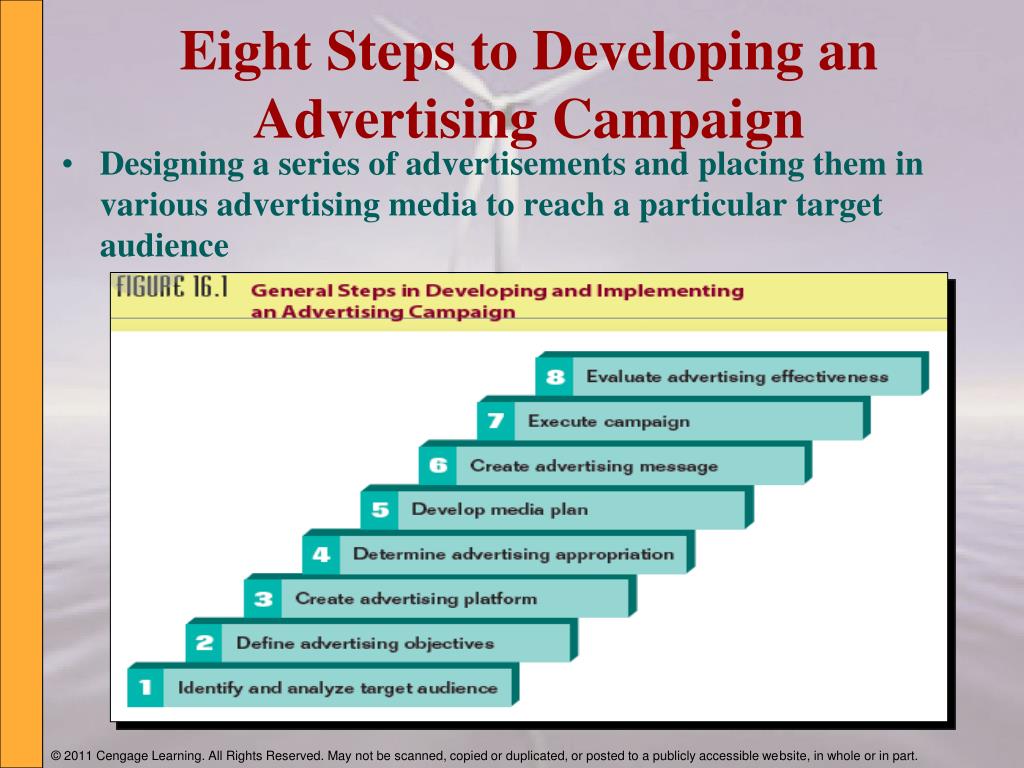 Eight Steps to Developing an Advertising Campaign

• Designing a series of advertisements and placing them in various advertising media to reach a particular target audience

FIGURE 16.1 General Steps in Developing and Implementing an Advertising Campaign

8 Evaluate advertising effectiveness

7 Execute campaign

6 Create advertising message

5 Develop media plan

4 Determine advertising appropriation

3 Create advertising platform

2 Define advertising objectives

1 Identify and analyze target audience

© 2011 Cengage Learning. All Rights Reserved. May not be scanned, copied or duplicated, or posted to a publicly accessible website, in whole or in part.